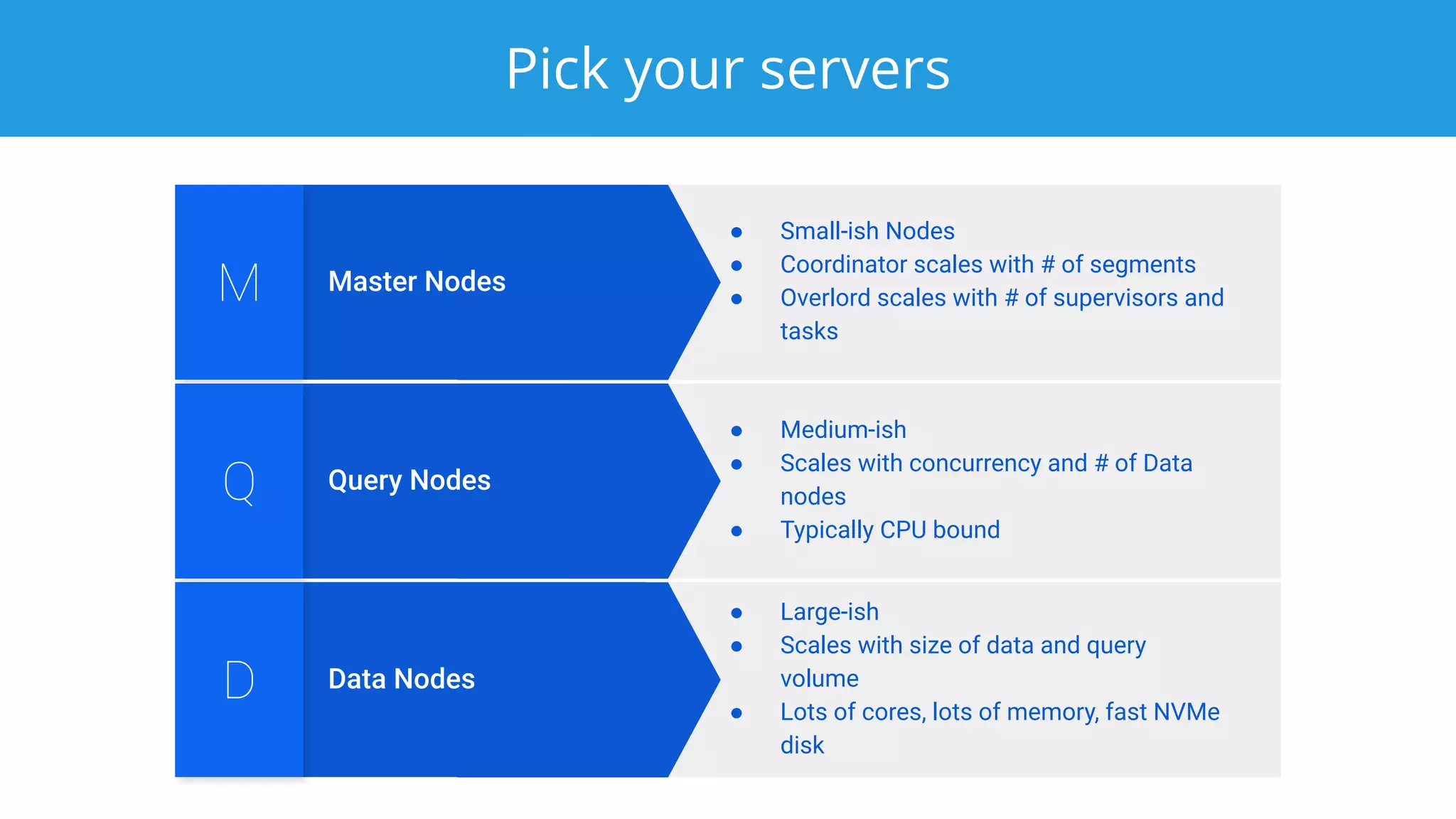 Pick your servers

M

Master Nodes

- Small-ish Nodes
- Coordinator scales with # of segments
- Overlord scales with # of supervisors and tasks

Q

Query Nodes

- Medium-ish
- Scales with concurrency and # of Data nodes
- Typically CPU bound

D

Data Nodes

- Large-ish
- Scales with size of data and query volume
- Lots of cores, lots of memory, fast NVMe disk